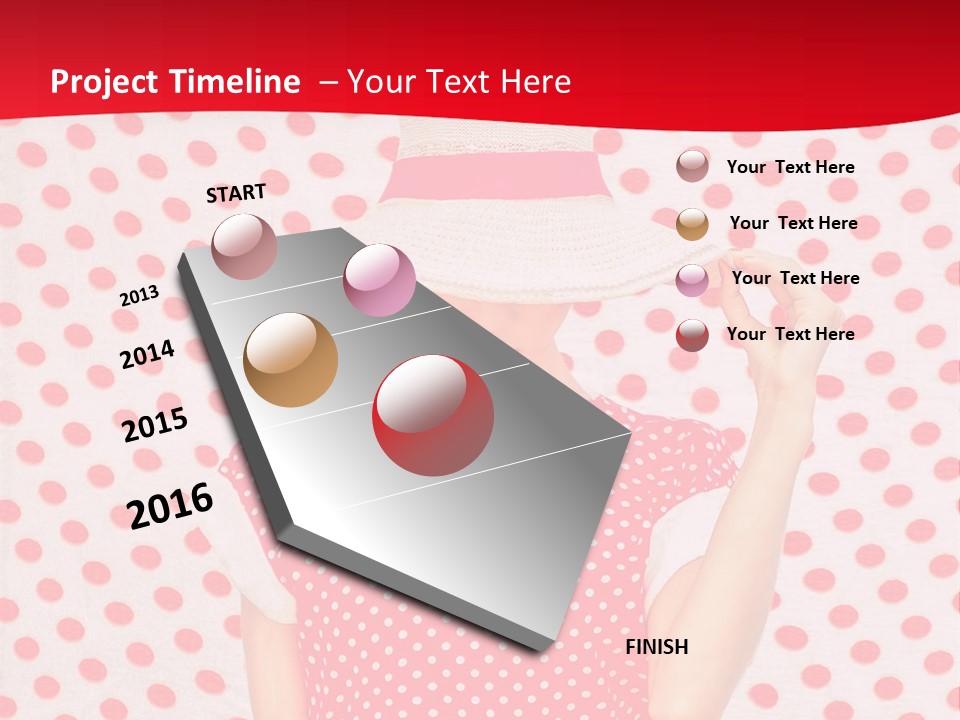 Project Timeline – Your Text Here

START

2013

2014

2015

2016

FINISH

Your Text Here

Your Text Here

Your Text Here

Your Text Here